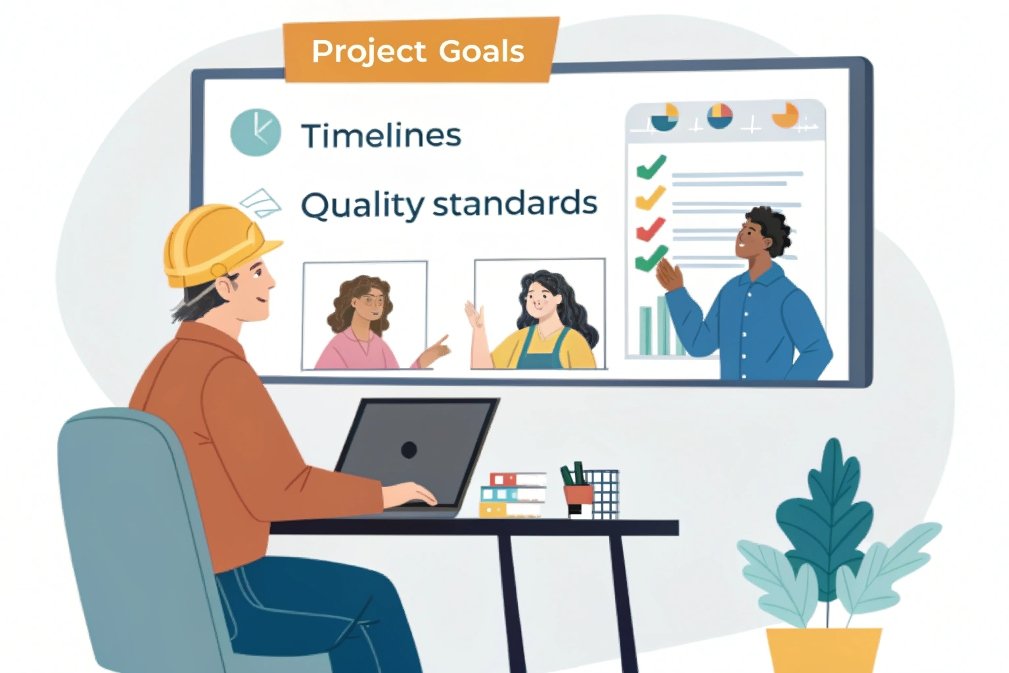 Project Goals

Timelines

Quality standards